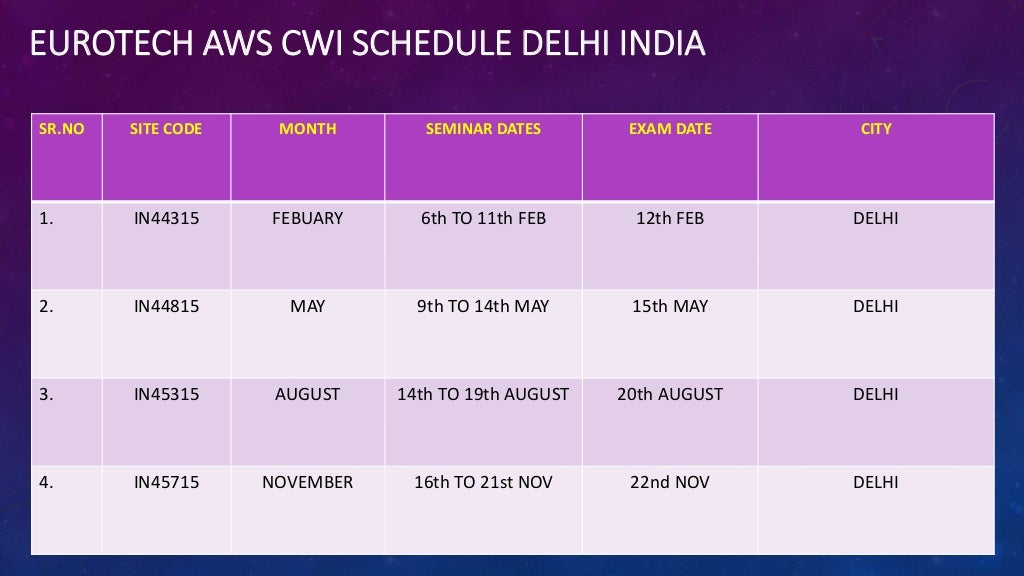 EUROTECH AWS CWI SCHEDULE DELHI INDIA

| SR.NO | SITE CODE | MONTH | SEMINAR DATES | EXAM DATE | CITY |
|---|---|---|---|---|---|
| 1. | IN44315 | FEBUARY | 6th TO 11th FEB | 12th FEB | DELHI |
| 2. | IN44815 | MAY | 9th TO 14th MAY | 15th MAY | DELHI |
| 3. | IN45315 | AUGUST | 14th TO 19th AUGUST | 20th AUGUST | DELHI |
| 4. | IN45715 | NOVEMBER | 16th TO 21st NOV | 22nd NOV | DELHI |